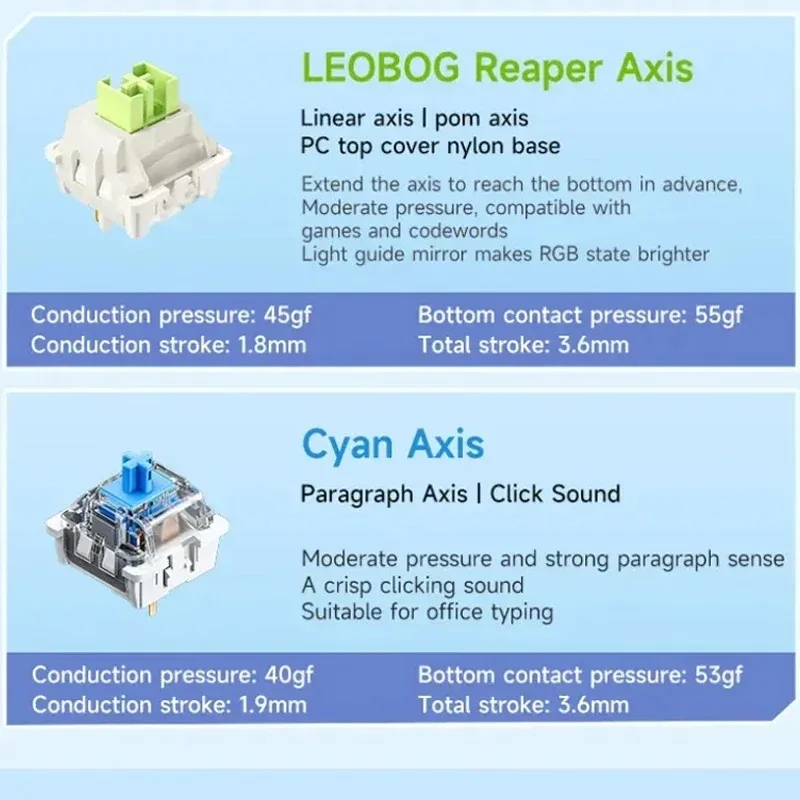 LEOBOG Reaper Axis

Linear axis | pom axis
PC top cover nylon base

Extend the axis to reach the bottom in advance,
Moderate pressure, compatible with games and codewords
Light guide mirror makes RGB state brighter

Conduction pressure: 45gf
Conduction stroke: 1.8mm

Bottom contact pressure: 55gf
Total stroke: 3.6mm

Cyan Axis

Paragraph Axis | Click Sound

Moderate pressure and strong paragraph sense
A crisp clicking sound
Suitable for office typing

Conduction pressure: 40gf
Conduction stroke: 1.9mm

Bottom contact pressure: 53gf
Total stroke: 3.6mm